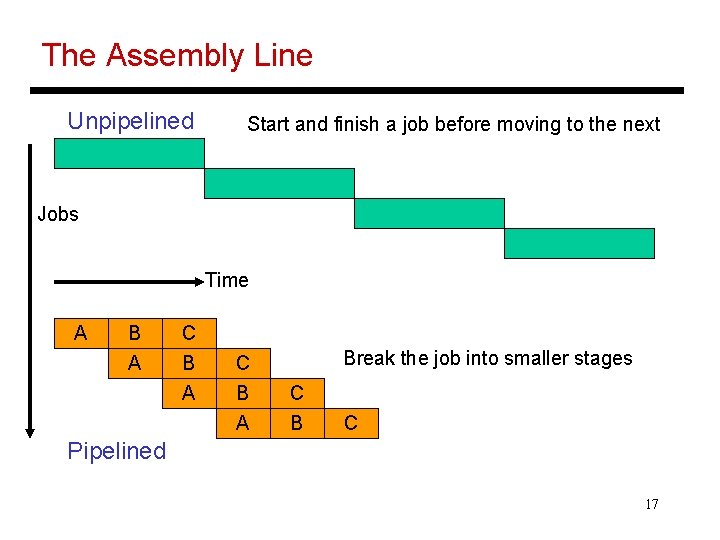 The Assembly Line

Unpipelined

Start and finish a job before moving to the next

Jobs

Time

A B C
A B C
A B C
A B C

Break the job into smaller stages

Pipelined

17